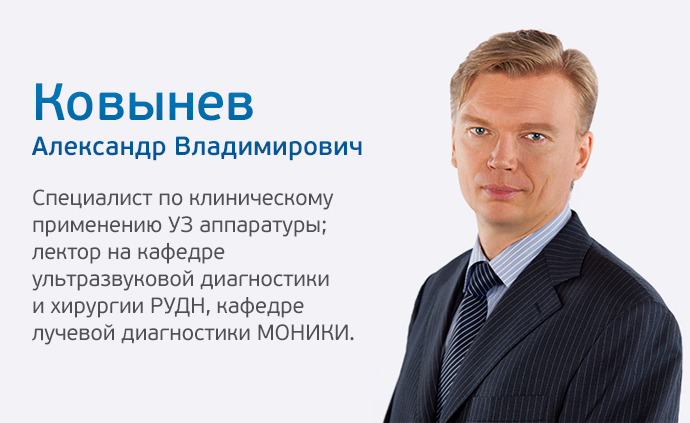 Ковынев
Александр Владимирович

Специалист по клиническому применению УЗ аппаратуры; лектор на кафедре ультразвуковой диагностики и хирургии РУДН, кафедре лучевой диагностики МОНИКИ.